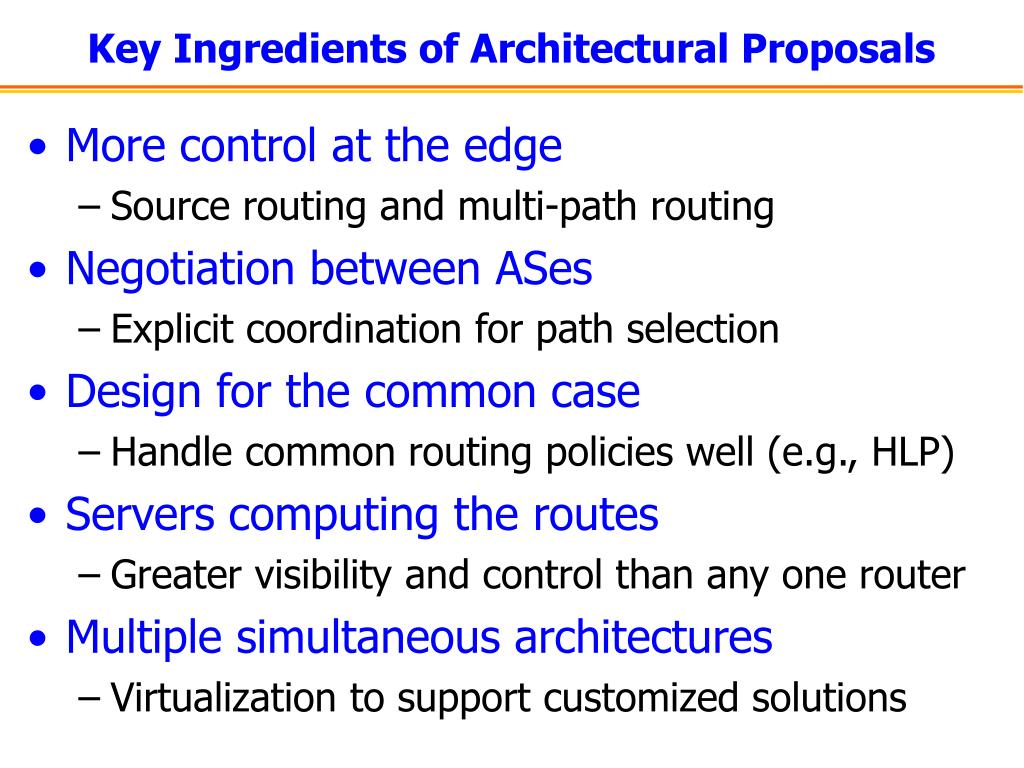 Key Ingredients of Architectural Proposals

• More control at the edge
– Source routing and multi-path routing

• Negotiation between ASes
– Explicit coordination for path selection

• Design for the common case
– Handle common routing policies well (e.g., HLP)

• Servers computing the routes
– Greater visibility and control than any one router

• Multiple simultaneous architectures
– Virtualization to support customized solutions